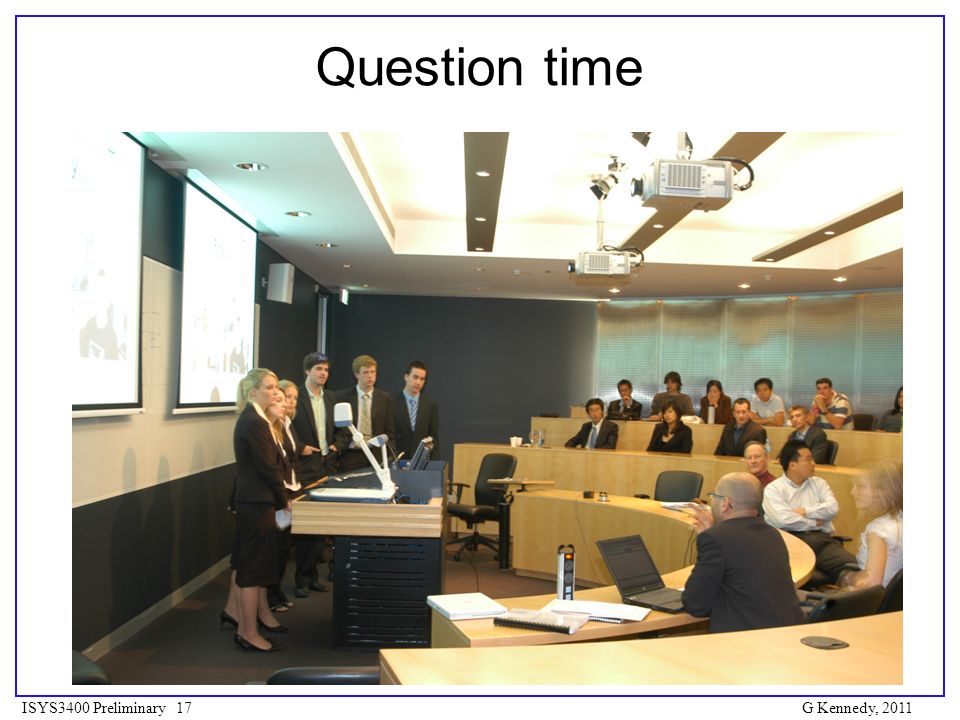 Question time

ISYS3400 Preliminary 17

G Kennedy, 2011